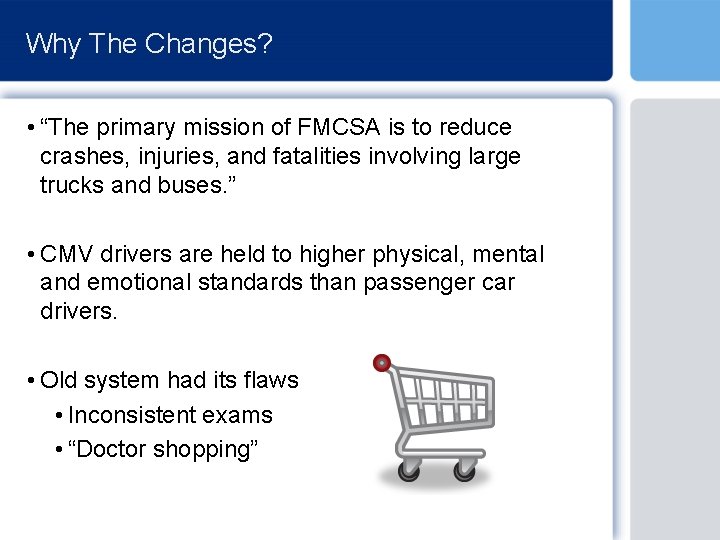 Why The Changes?

• “The primary mission of FMCSA is to reduce crashes, injuries, and fatalities involving large trucks and buses.”

• CMV drivers are held to higher physical, mental and emotional standards than passenger car drivers.

• Old system had its flaws
  • Inconsistent exams
  • “Doctor shopping”